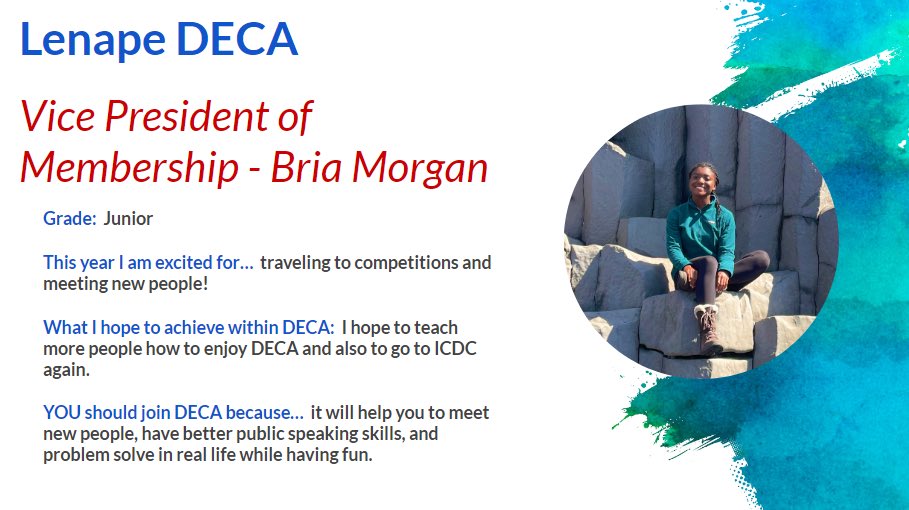 Lenape DECA

Vice President of Membership - Bria Morgan

Grade: Junior

This year I am excited for… traveling to competitions and meeting new people!

What I hope to achieve within DECA: I hope to teach more people how to enjoy DECA and also to go to ICDC again.

YOU should join DECA because… it will help you to meet new people, have better public speaking skills, and problem solve in real life while having fun.